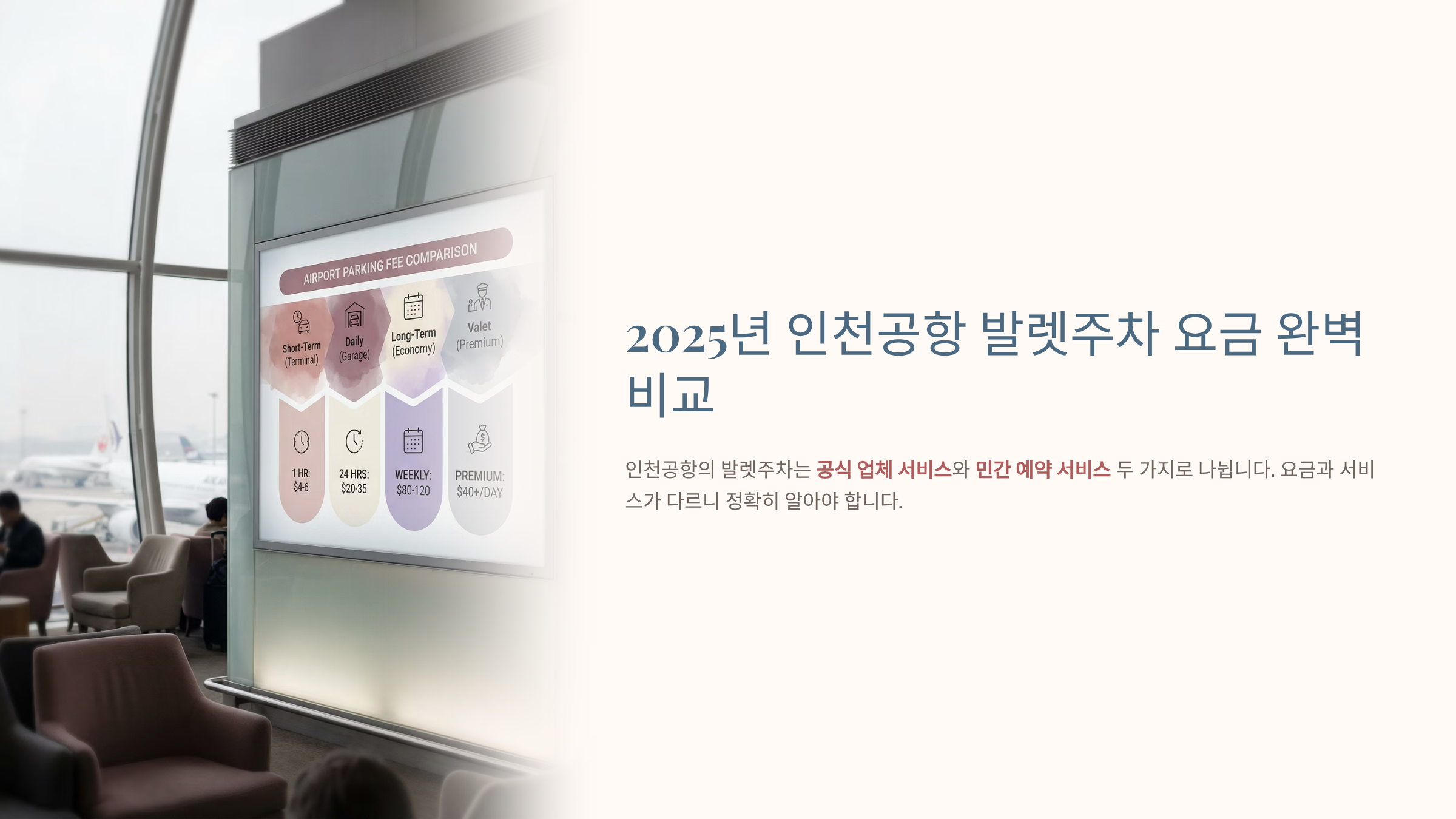 AIRPORT PARKING FEE COMPARISON

Short-Term (Terminal)

Daily (Garage)

Long-Term (Economy)

Valet (Premium)

1 HR: $4-6

24 HRS: $20-35

WEEKLY: $80-120

PREMIUM: $40+/DAY

2025년 인천공항 발렛주차 요금 완벽 비교

인천공항의 발렛주차는 공식 업체 서비스와 민간 예약 서비스 두 가지로 나뉩니다. 요금과 서비스가 다르니 정확히 알아야 합니다.